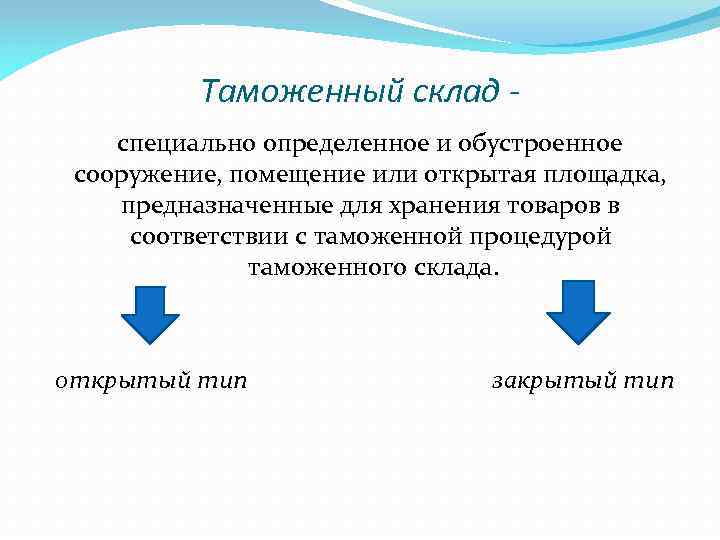 Таможенный склад -

специально определенное и обустроенное сооружение, помещение или открытая площадка, предназначенные для хранения товаров в соответствии с таможенной процедурой таможенного склада.

открытый тип

закрытый тип